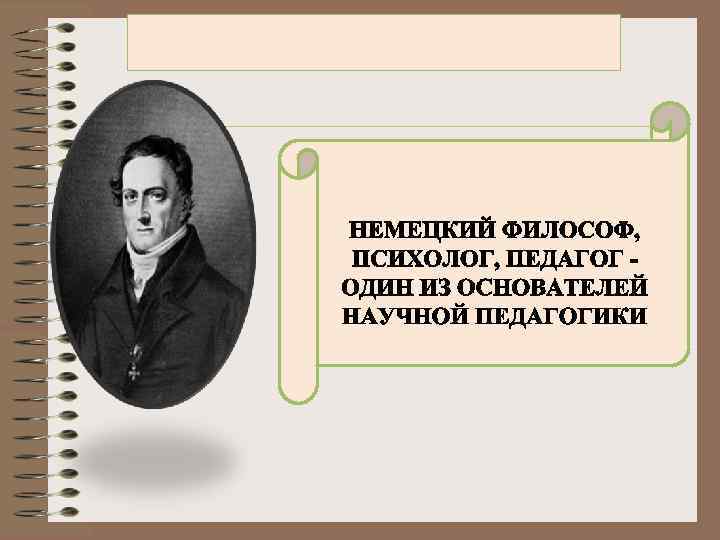 НЕМЕЦКИЙ ФИЛОСОФ, ПСИХОЛОГ, ПЕДАГОГ - ОДИН ИЗ ОСНОВАТЕЛЕЙ НАУЧНОЙ ПЕДАГОГИКИ